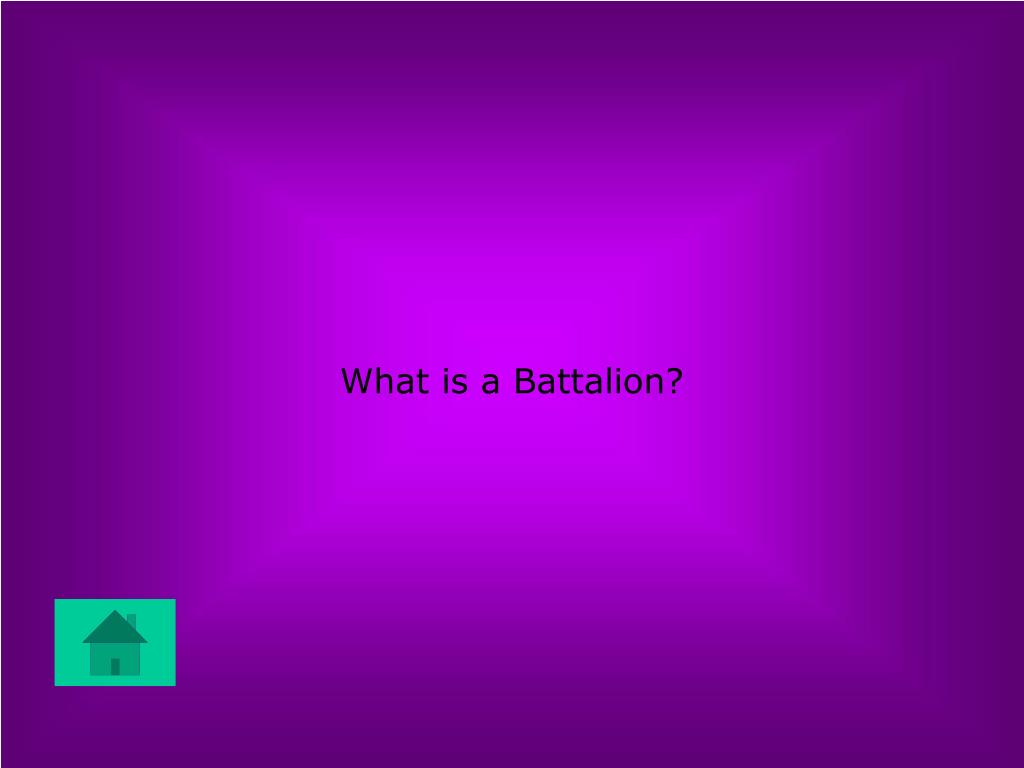 What is a Battalion?